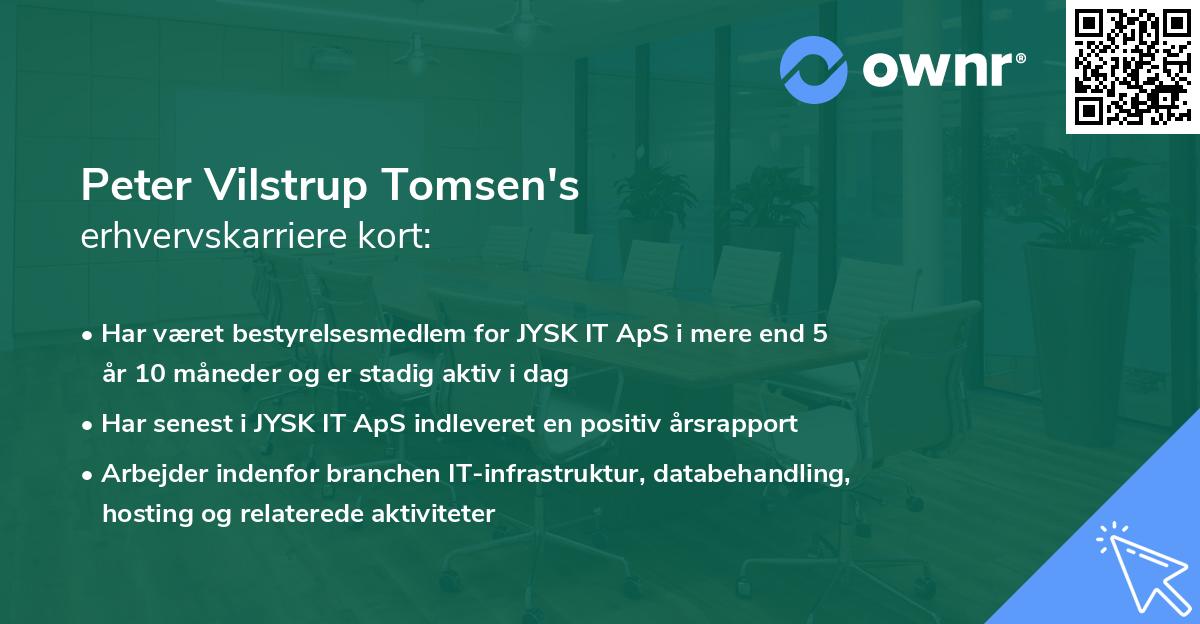 ownr®

Peter Vilstrup Tomsen's
erhvervskarriere kort:

• Har været bestyrelsesmedlem for JYSK IT ApS i mere end 5 år 10 måneder og er stadig aktiv i dag

• Har senest i JYSK IT ApS indleveret en positiv årsrapport

• Arbejder indenfor branchen IT-infrastruktur, databehandling, hosting og relaterede aktiviteter